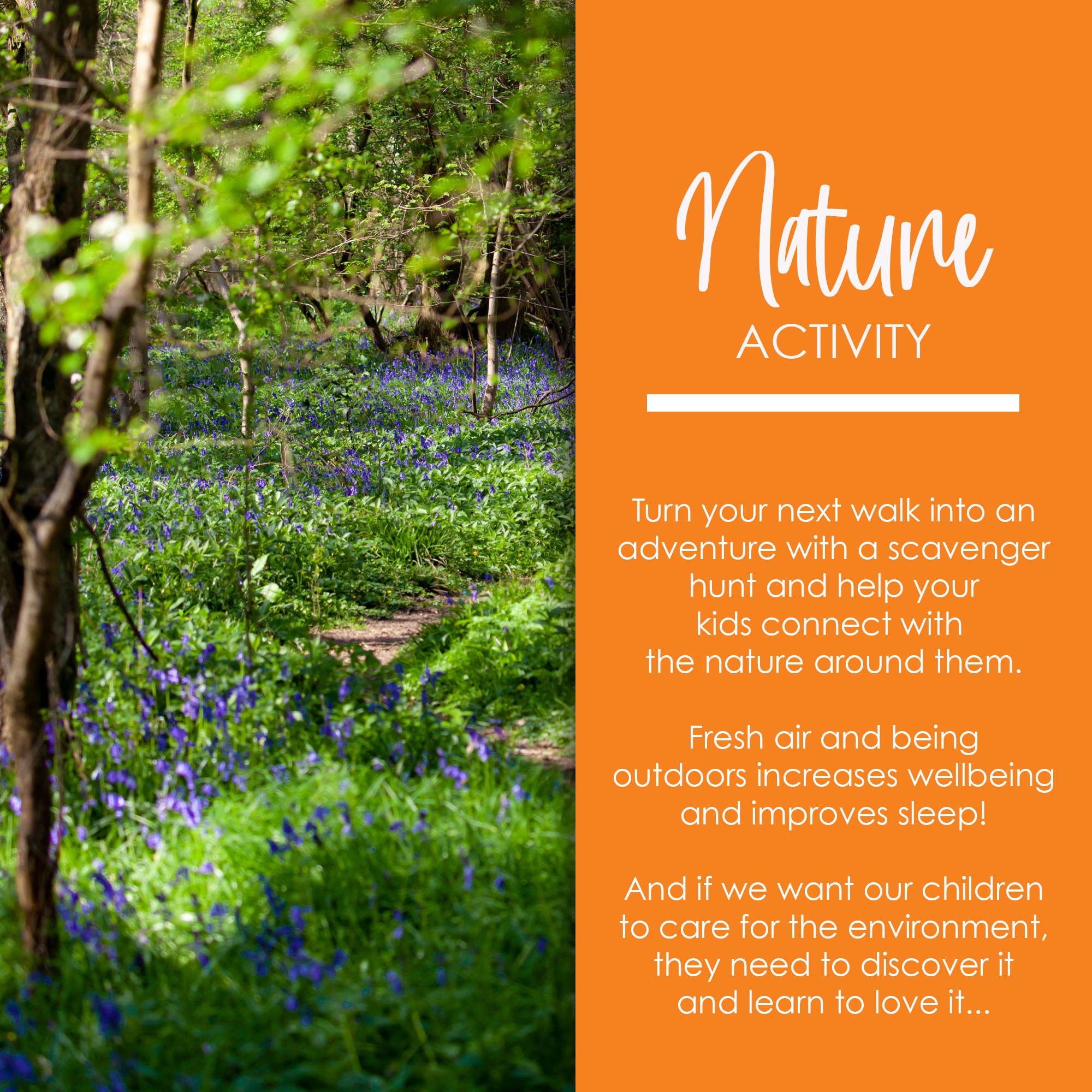 Nature
ACTIVITY

Turn your next walk into an adventure with a scavenger hunt and help your kids connect with the nature around them.

Fresh air and being outdoors increases wellbeing and improves sleep!

And if we want our children to care for the environment, they need to discover it and learn to love it...